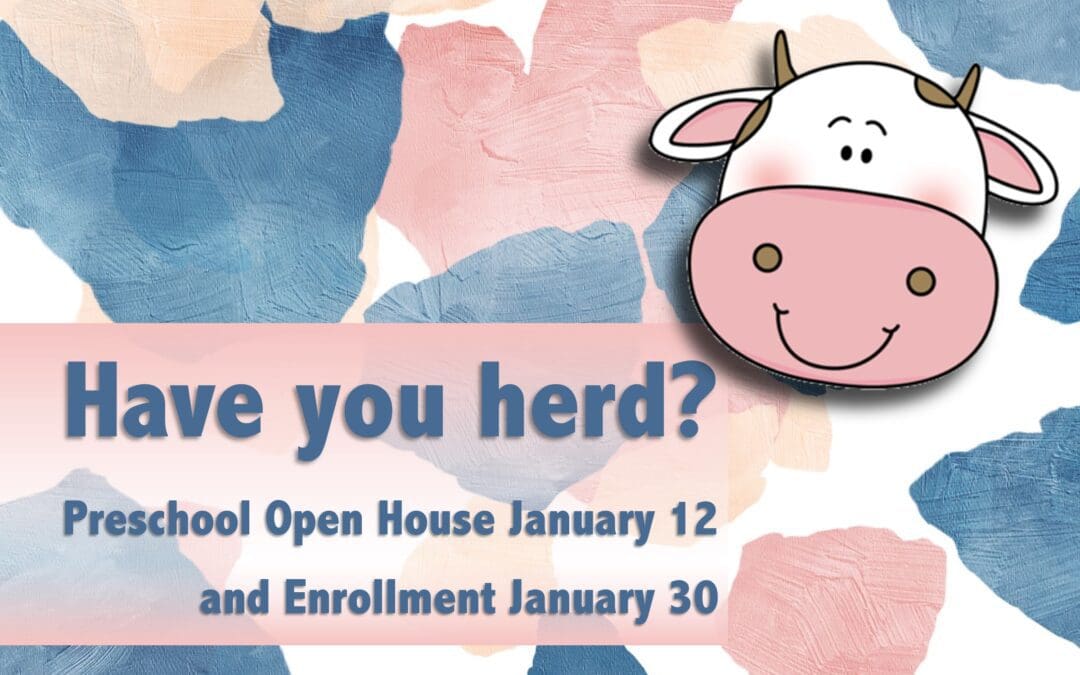 Have you herd?

Preschool Open House January 12

and Enrollment January 30